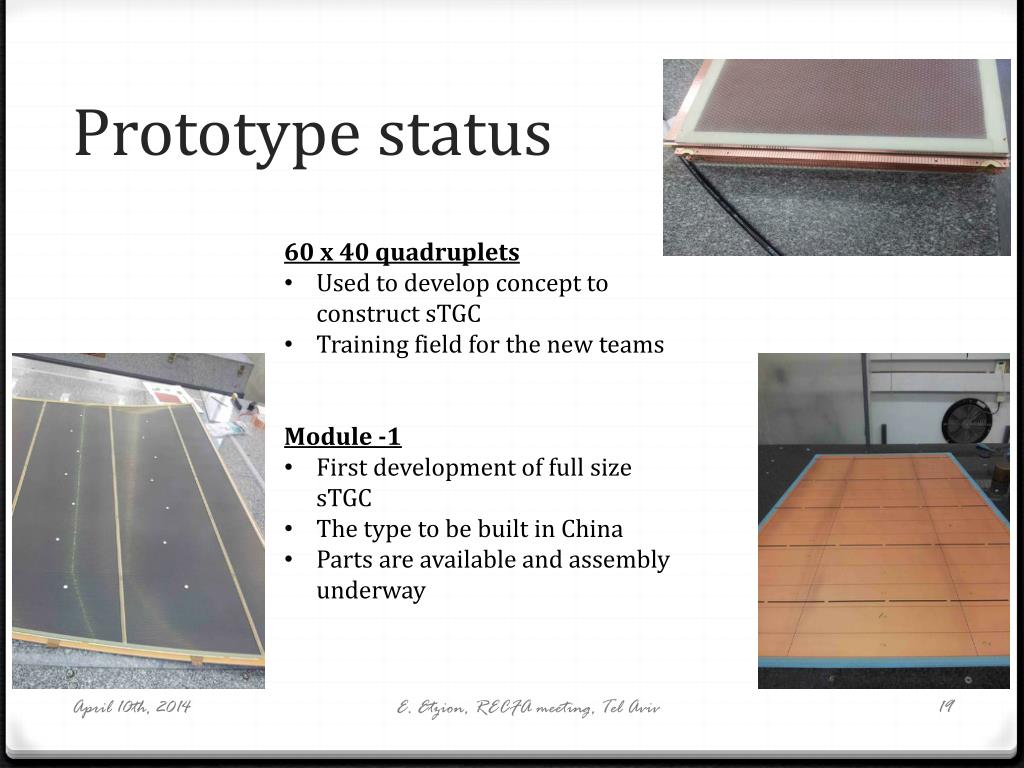 Prototype status

60 x 40 quadruplets
• Used to develop concept to construct sTGC
• Training field for the new teams

Module -1
• First development of full size sTGC
• The type to be built in China
• Parts are available and assembly underway

April 10th, 2014
E. Etzion, RECFA meeting, Tel Aviv
19